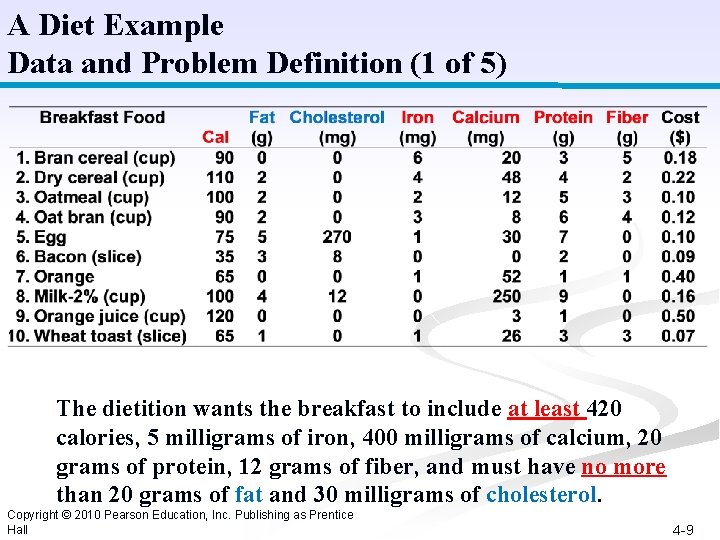 A Diet Example
Data and Problem Definition (1 of 5)

| Breakfast Food | Cal | Fat (g) | Cholesterol (mg) | Iron (mg) | Calcium (mg) | Protein (g) | Fiber (g) | Cost ($) |
|---|---|---|---|---|---|---|---|---|
| 1. Bran cereal (cup) | 90 | 0 | 0 | 6 | 20 | 3 | 5 | 0.18 |
| 2. Dry cereal (cup) | 110 | 2 | 0 | 4 | 48 | 4 | 2 | 0.22 |
| 3. Oatmeal (cup) | 100 | 2 | 0 | 2 | 12 | 5 | 3 | 0.10 |
| 4. Oat bran (cup) | 90 | 2 | 0 | 3 | 8 | 6 | 4 | 0.12 |
| 5. Egg | 75 | 5 | 270 | 1 | 30 | 7 | 0 | 0.10 |
| 6. Bacon (slice) | 35 | 3 | 8 | 0 | 0 | 2 | 0 | 0.09 |
| 7. Orange | 65 | 0 | 0 | 1 | 52 | 1 | 1 | 0.40 |
| 8. Milk-2% (cup) | 100 | 4 | 12 | 0 | 250 | 9 | 0 | 0.16 |
| 9. Orange juice (cup) | 120 | 0 | 0 | 0 | 3 | 1 | 0 | 0.50 |
| 10. Wheat toast (slice) | 65 | 1 | 0 | 1 | 26 | 3 | 3 | 0.07 |

The dietition wants the breakfast to include at least 420 calories, 5 milligrams of iron, 400 milligrams of calcium, 20 grams of protein, 12 grams of fiber, and must have no more than 20 grams of fat and 30 milligrams of cholesterol.

Copyright © 2010 Pearson Education, Inc. Publishing as Prentice Hall

4-9